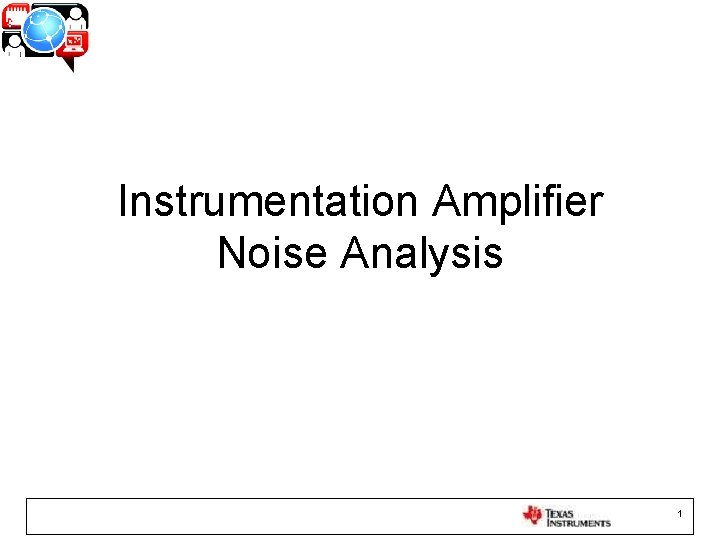 Instrumentation Amplifier Noise Analysis

TEXAS INSTRUMENTS

1